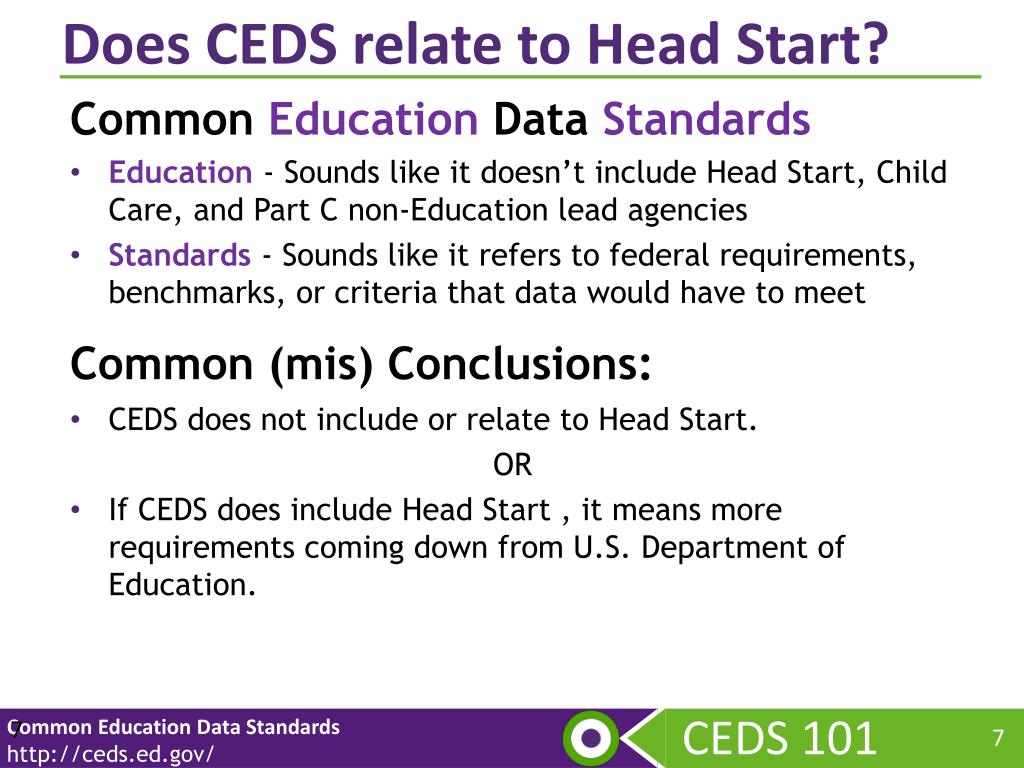 Does CEDS relate to Head Start?

Common Education Data Standards

• Education - Sounds like it doesn't include Head Start, Child Care, and Part C non-Education lead agencies
• Standards - Sounds like it refers to federal requirements, benchmarks, or criteria that data would have to meet

Common (mis) Conclusions:

• CEDS does not include or relate to Head Start.

OR

• If CEDS does include Head Start , it means more requirements coming down from U.S. Department of Education.

Common Education Data Standards
http://ceds.ed.gov/

CEDS 101

7